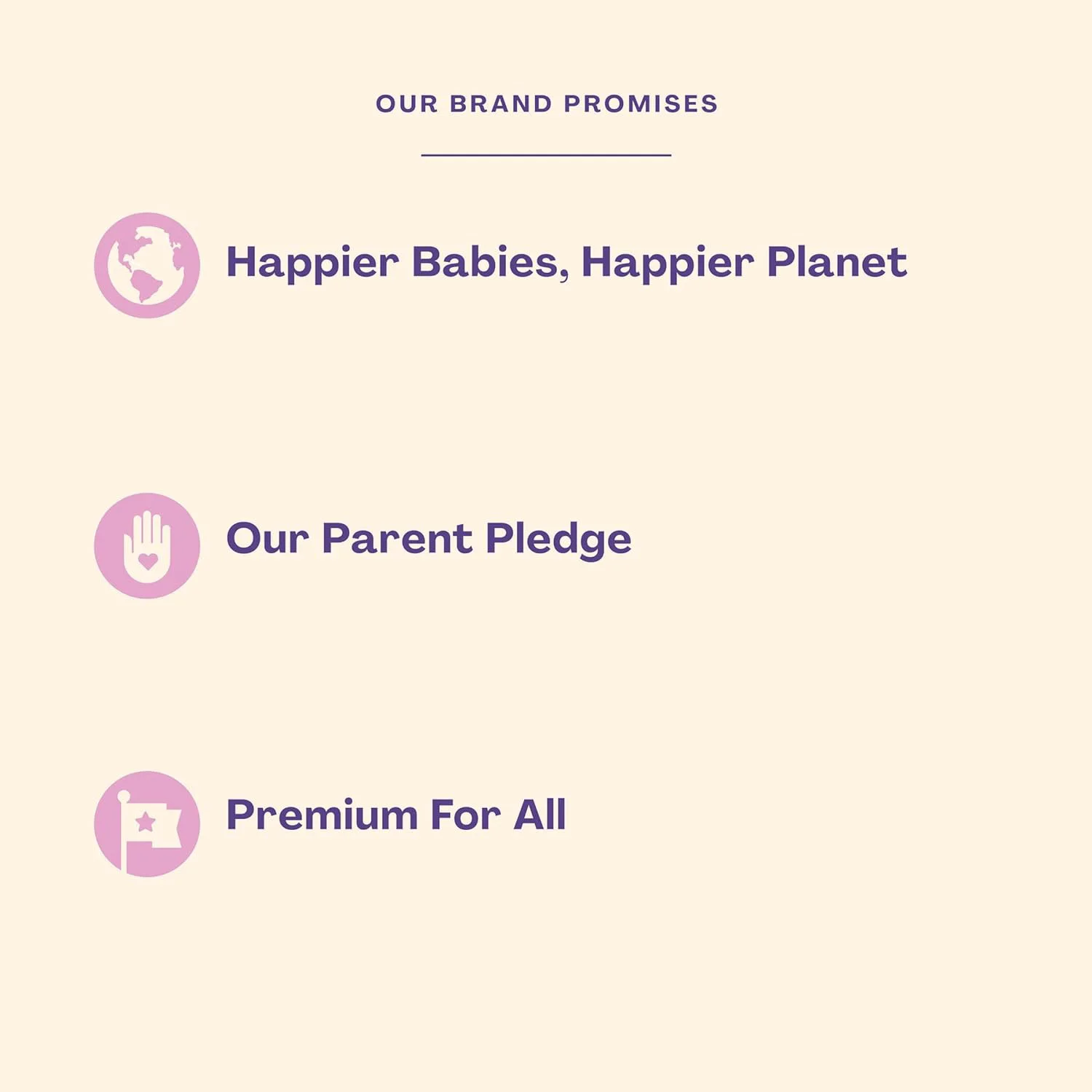 OUR BRAND PROMISES

Happier Babies, Happier Planet

Our Parent Pledge

Premium For All